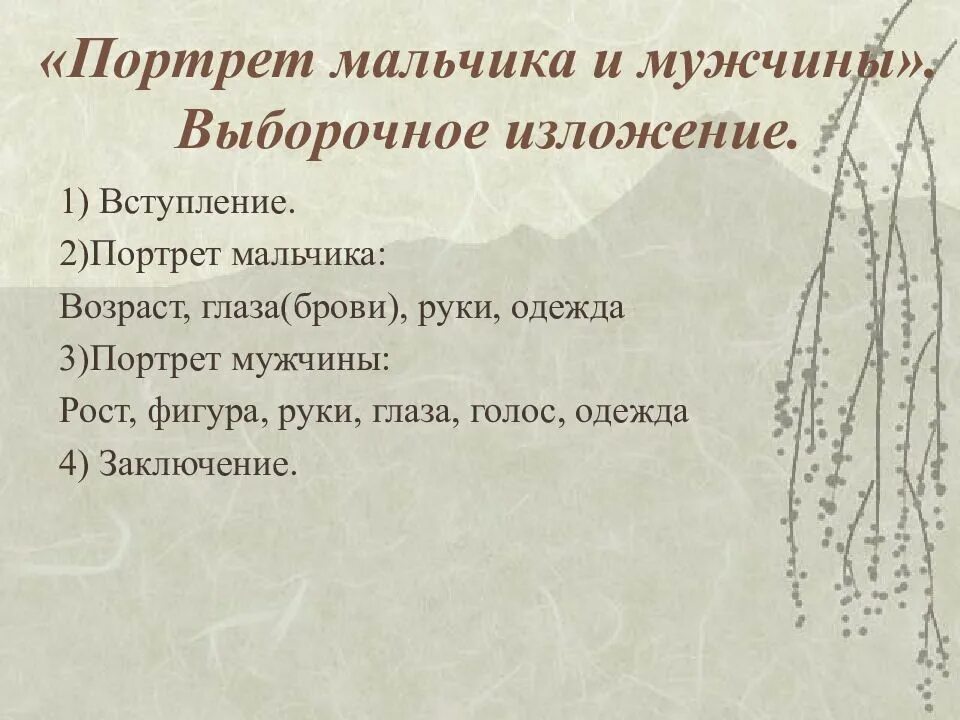 «Портрет мальчика и мужчины». Выборочное изложение.

1) Вступление.
2)Портрет мальчика:
Возраст, глаза(брови), руки, одежда
3)Портрет мужчины:
Рост, фигура, руки, глаза, голос, одежда
4) Заключение.